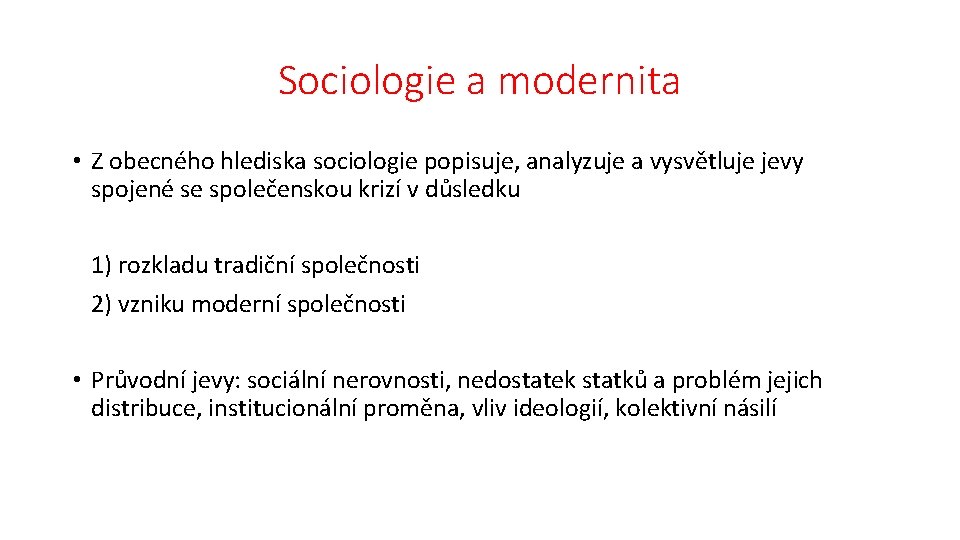 Sociologie a modernita

• Z obecného hlediska sociologie popisuje, analyzuje a vysvětluje jevy spojené se společenskou krizí v důsledku

1) rozkladu tradiční společnosti

2) vzniku moderní společnosti

• Průvodní jevy: sociální nerovnosti, nedostatek statků a problém jejich distribuce, institucionální proměna, vliv ideologií, kolektivní násilí